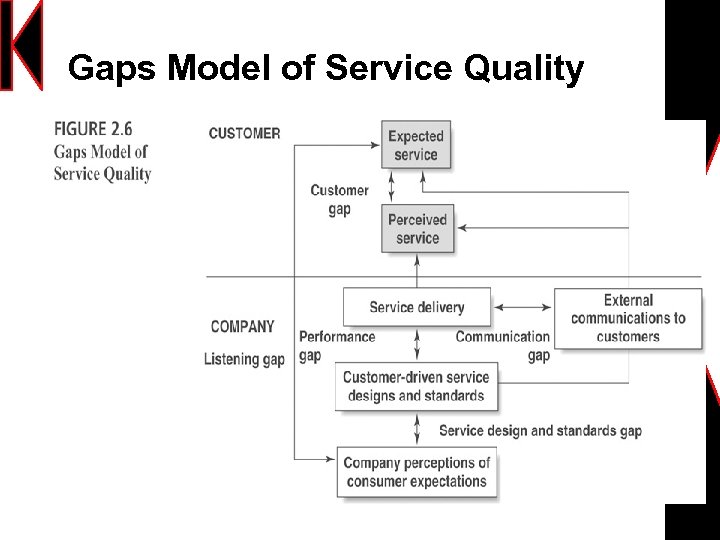 Gaps Model of Service Quality

FIGURE 2.6
Gaps Model of Service Quality

CUSTOMER

Expected service

Customer gap

Perceived service

COMPANY

Listening gap

Service delivery

External communications to customers

Performance gap

Communication gap

Customer-driven service designs and standards

Service design and standards gap

Company perceptions of consumer expectations